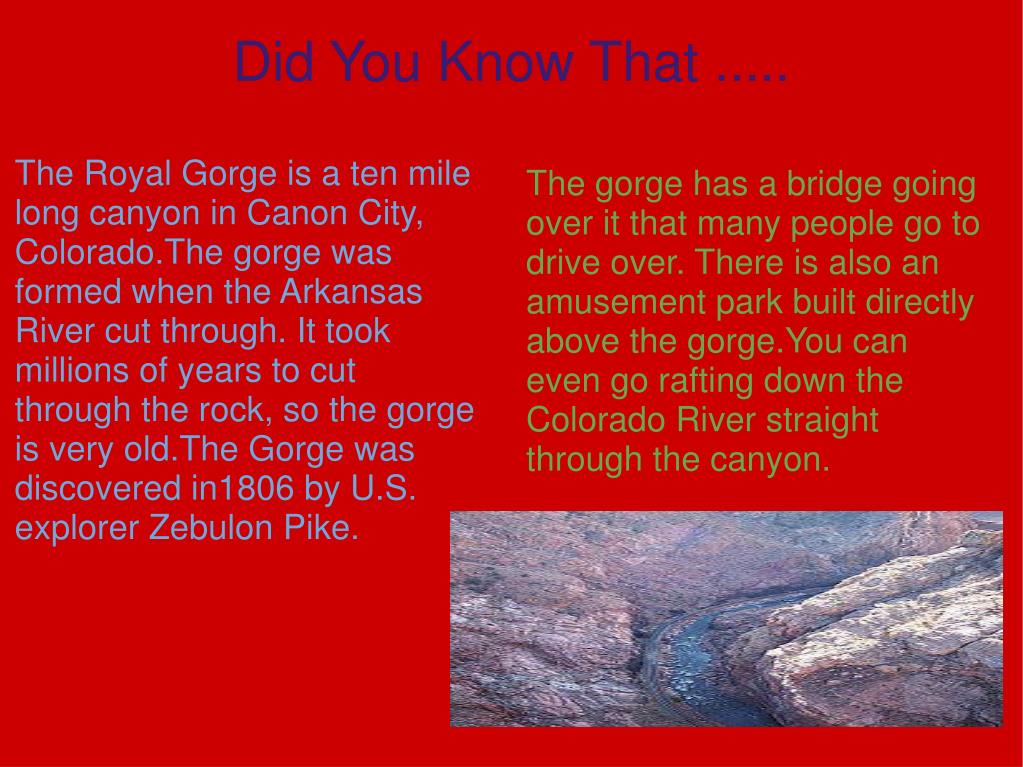 Did You Know That .....

The Royal Gorge is a ten mile long canyon in Canon City, Colorado.The gorge was formed when the Arkansas River cut through. It took millions of years to cut through the rock, so the gorge is very old.The Gorge was discovered in1806 by U.S. explorer Zebulon Pike.

The gorge has a bridge going over it that many people go to drive over. There is also an amusement park built directly above the gorge.You can even go rafting down the Colorado River straight through the canyon.